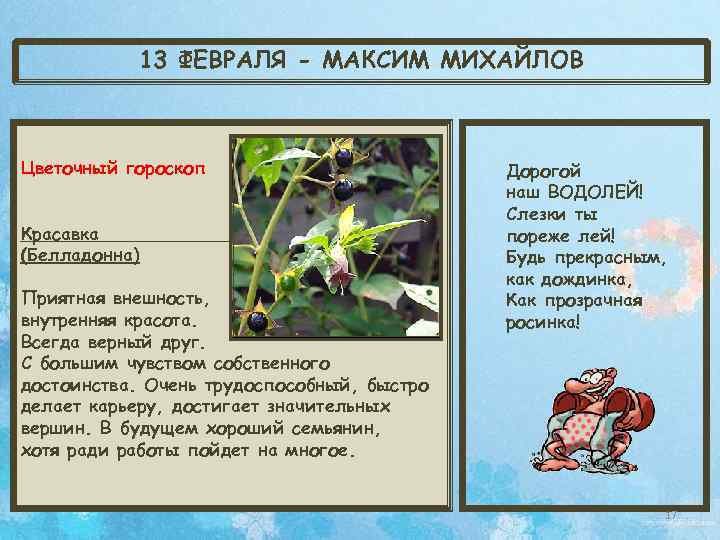 13 ФЕВРАЛЯ - МАКСИМ МИХАЙЛОВ

Цветочный гороскоп

Красавка
(Белладонна)

Приятная внешность, внутренняя красота. Всегда верный друг. С большим чувством собственного достоинства. Очень трудоспособный, быстро делает карьеру, достигает значительных вершин. В будущем хороший семьянин, хотя ради работы пойдет на многое.

Дорогой
наш ВОДОЛЕЙ!
Слезки ты
пореже лей!
Будь прекрасным,
как дождинка,
Как прозрачная
росинка!

17